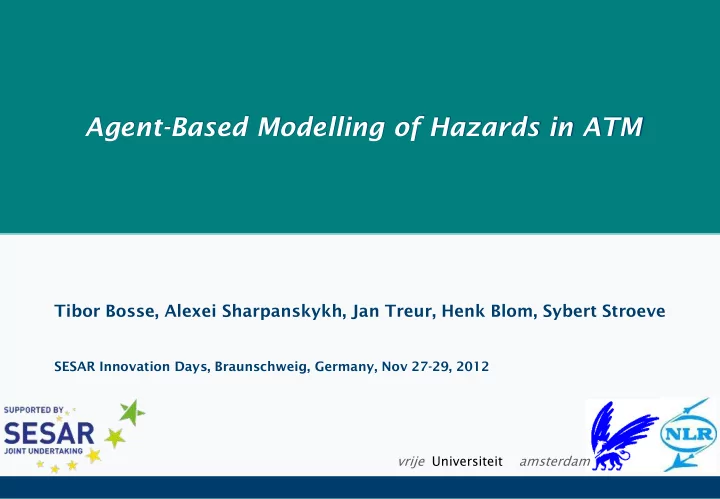 Agent-Based Modelling of Hazards in ATM

Tibor Bosse, Alexei Sharpanskykh, Jan Treur, Henk Blom, Sybert Stroeve

SESAR Innovation Days, Braunschweig, Germany, Nov 27-29, 2012

SUPPORTED BY
SESAR
JOINT UNDERTAKING

vrije Universiteit amsterdam

NLR